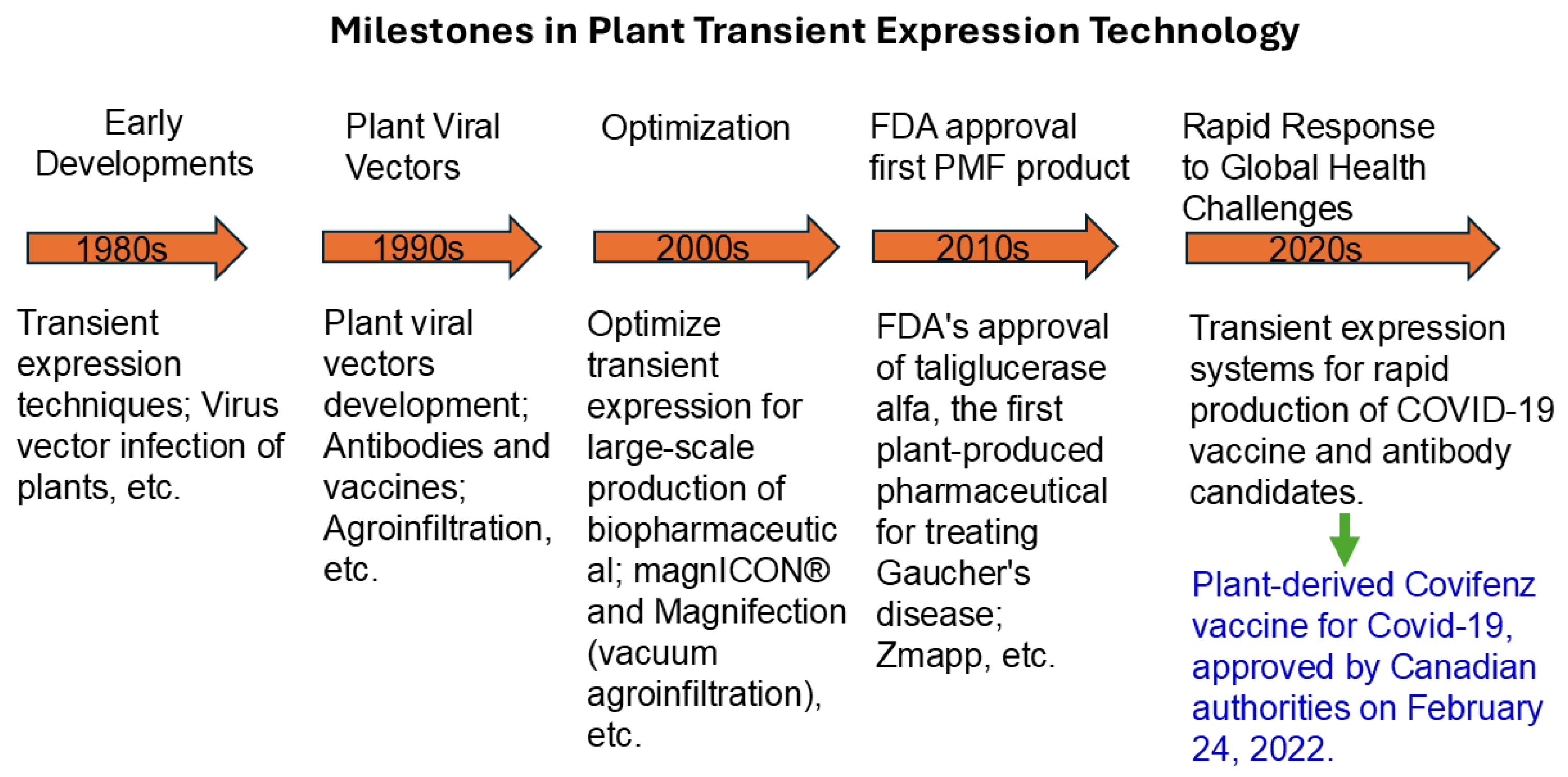 Milestones in Plant Transient Expression Technology

Early Developments

1980s

Transient expression techniques; Virus vector infection of plants, etc.

Plant Viral Vectors

1990s

Plant viral vectors development; Antibodies and vaccines; Agroinfiltration, etc.

Optimization

2000s

Optimize transient expression for large-scale production of biopharmaceutical; magnICON® and Magnifection (vacuum agroinfiltration), etc.

FDA approval first PMF product

2010s

FDA's approval of taliglucerase alfa, the first plant-produced pharmaceutical for treating Gaucher's disease; Zmapp, etc.

Rapid Response to Global Health Challenges

2020s

Transient expression systems for rapid production of COVID-19 vaccine and antibody candidates.

Plant-derived Covifenz vaccine for Covid-19, approved by Canadian authorities on February 24, 2022.